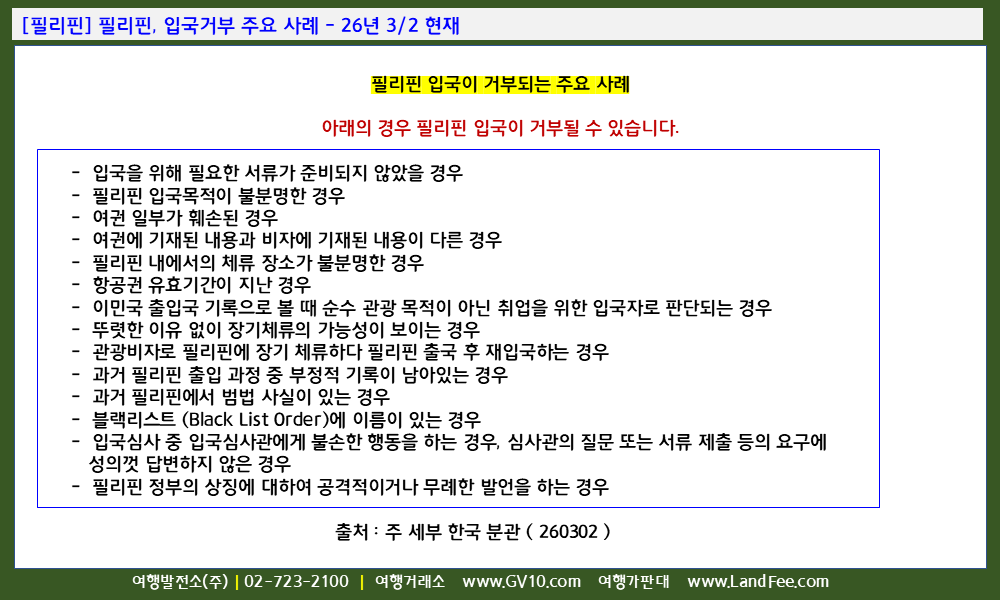 [필리핀] 필리핀, 입국거부 주요 사례 - 26년 3/2 현재

필리핀 입국이 거부되는 주요 사례

아래의 경우 필리핀 입국이 거부될 수 있습니다.

- 입국을 위해 필요한 서류가 준비되지 않았을 경우
- 필리핀 입국목적이 불분명한 경우
- 여권 일부가 훼손된 경우
- 여권에 기재된 내용과 비자에 기재된 내용이 다른 경우
- 필리핀 내에서의 체류 장소가 불분명한 경우
- 항공권 유효기간이 지난 경우
- 이민국 출입국 기록으로 볼 때 순수 관광 목적이 아닌 취업을 위한 입국자로 판단되는 경우
- 뚜렷한 이유 없이 장기체류의 가능성이 보이는 경우
- 관광비자로 필리핀에 장기 체류하다 필리핀 출국 후 재입국하는 경우
- 과거 필리핀 출입 과정 중 부정적 기록이 남아있는 경우
- 과거 필리핀에서 범법 사실이 있는 경우
- 블랙리스트 (Black List Order)에 이름이 있는 경우
- 입국심사 중 입국심사관에게 불손한 행동을 하는 경우, 심사관의 질문 또는 서류 제출 등의 요구에 성의껏 답변하지 않은 경우
- 필리핀 정부의 상징에 대하여 공격적이거나 무례한 발언을 하는 경우

출처 : 주 세부 한국 분관 ( 260302 )

여행발전소(주) | 02-723-2100 | 여행거래소 www.GV10.com 여행가판대 www.LandFee.com